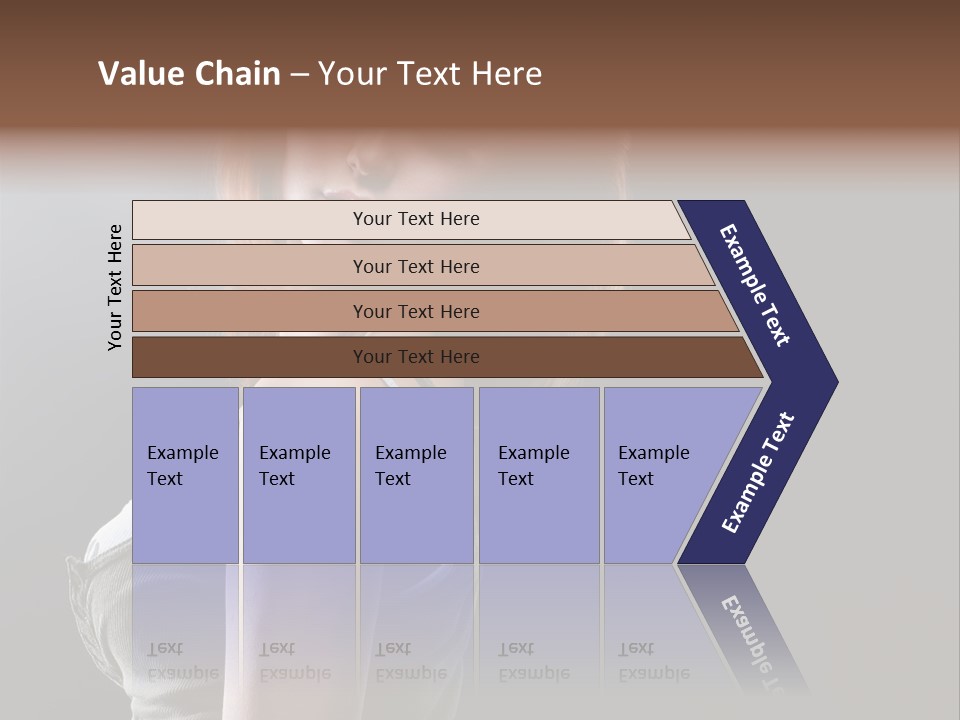 Value Chain – Your Text Here

Your Text Here

Your Text Here

Your Text Here

Your Text Here

Your Text Here

Example Text

Example Text

Example Text

Example Text

Example Text

Example Text

Example Text